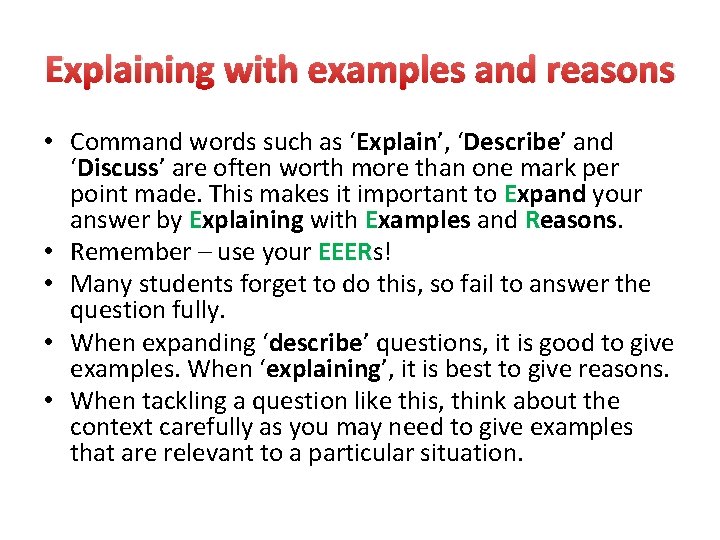 Explaining with examples and reasons

• Command words such as ‘Explain’, ‘Describe’ and ‘Discuss’ are often worth more than one mark per point made. This makes it important to Expand your answer by Explaining with Examples and Reasons.
• Remember – use your EEERs!
• Many students forget to do this, so fail to answer the question fully.
• When expanding ‘describe’ questions, it is good to give examples. When ‘explaining’, it is best to give reasons.
• When tackling a question like this, think about the context carefully as you may need to give examples that are relevant to a particular situation.